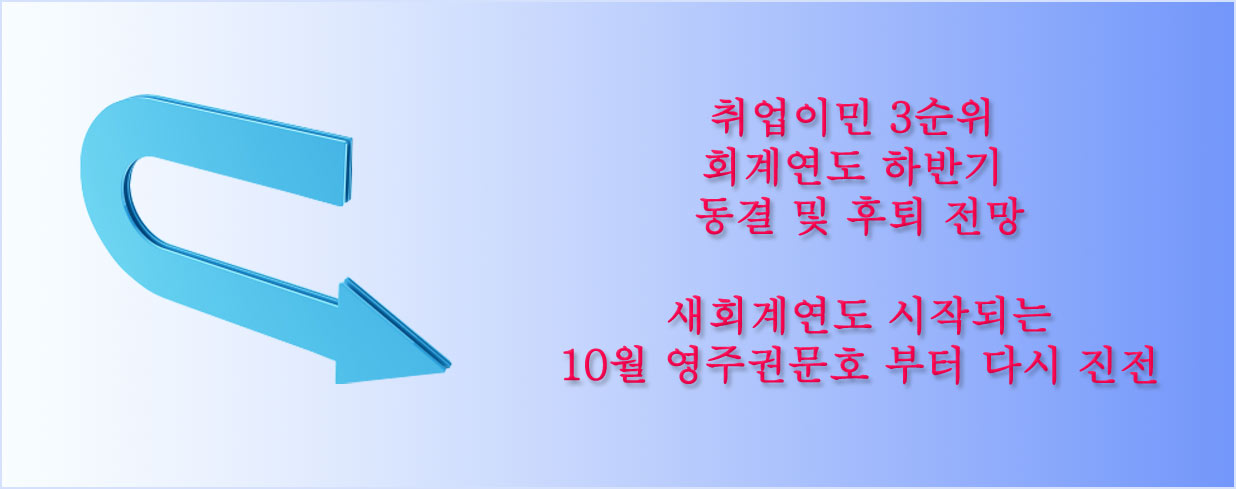 취업이민 3순위
회계연도 하반기
동결 및 후퇴 전망

새회계연도 시작되는
10월 영주권문호 부터 다시 진전